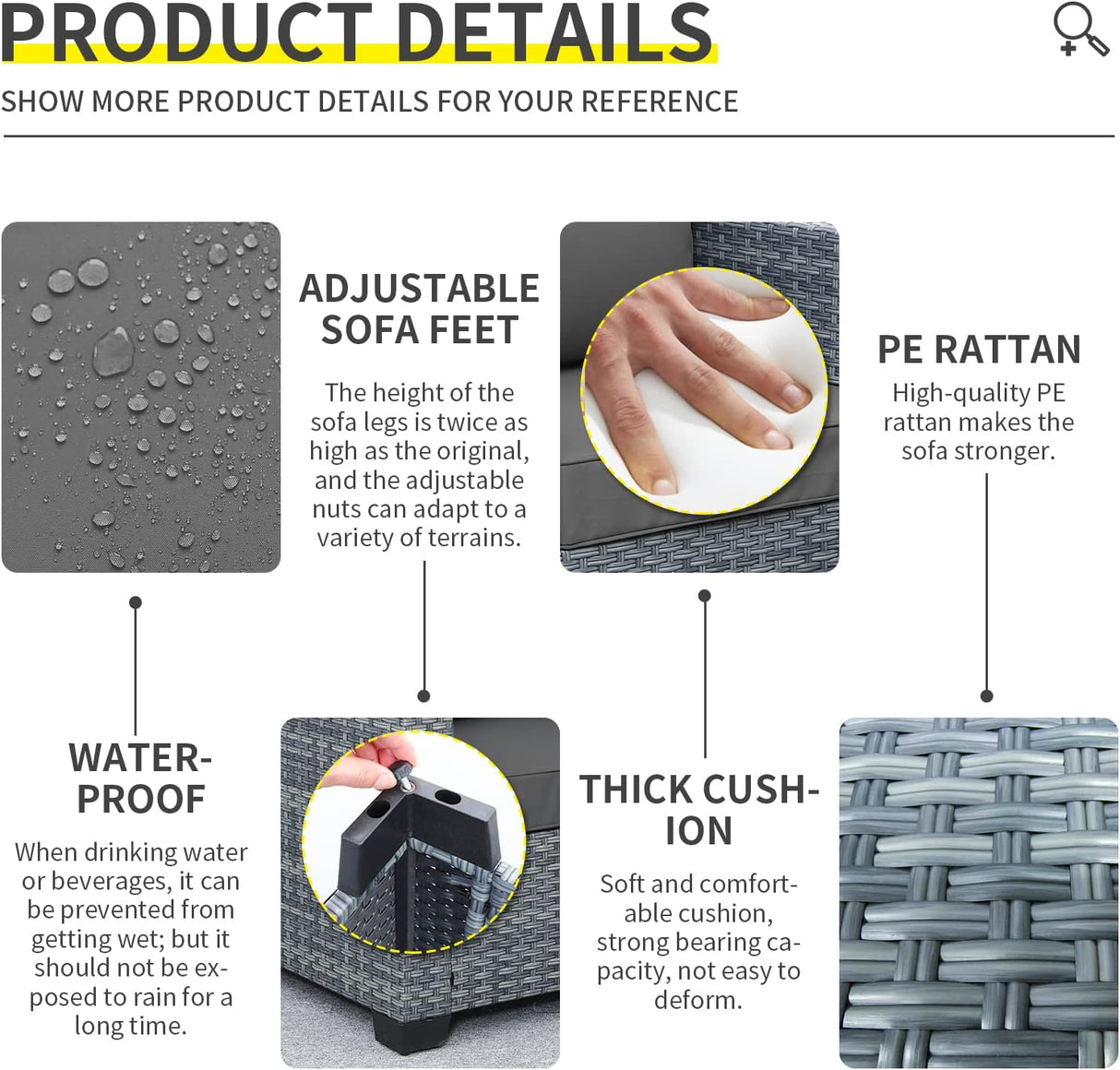 PRODUCT DETAILS

SHOW MORE PRODUCT DETAILS FOR YOUR REFERENCE

ADJUSTABLE SOFA FEET

The height of the sofa legs is twice as high as the original, and the adjustable nuts can adapt to a variety of terrains.

PE RATTAN

High-quality PE rattan makes the sofa stronger.

WATERPROOF

When drinking water or beverages, it can be prevented from getting wet; but it should not be exposed to rain for a long time.

THICK CUSHION

Soft and comfortable cushion, strong bearing capacity, not easy to deform.